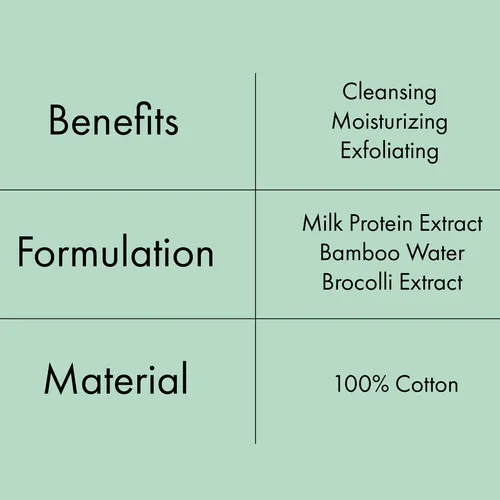 | | |
|---|---|
| Benefits | Cleansing Moisturizing Exfoliating |
| Formulation | Milk Protein Extract Bamboo Water Brocolli Extract |
| Material | 100% Cotton |